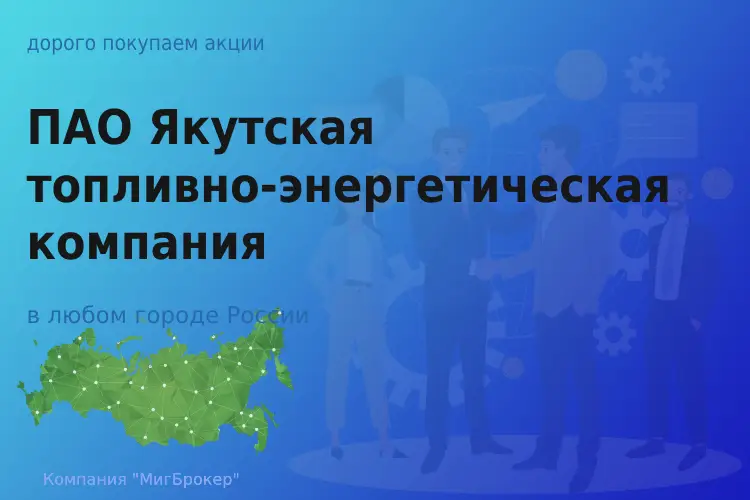 дорого покупаем акции

ПАО Якутская топливно-энергетическая компания

в любом городе России

Компания "МигБрокер"